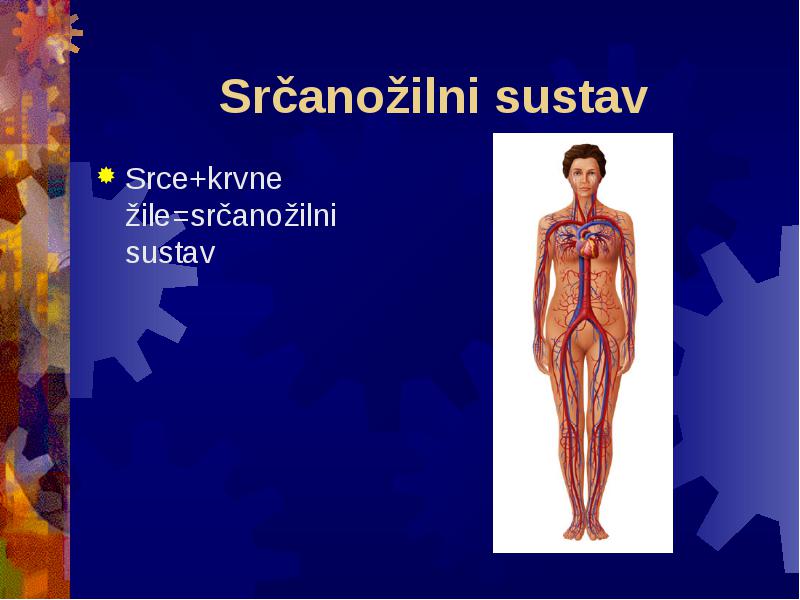 Srčanožilni sustav

Srce+krvne žile=srčanožilni sustav